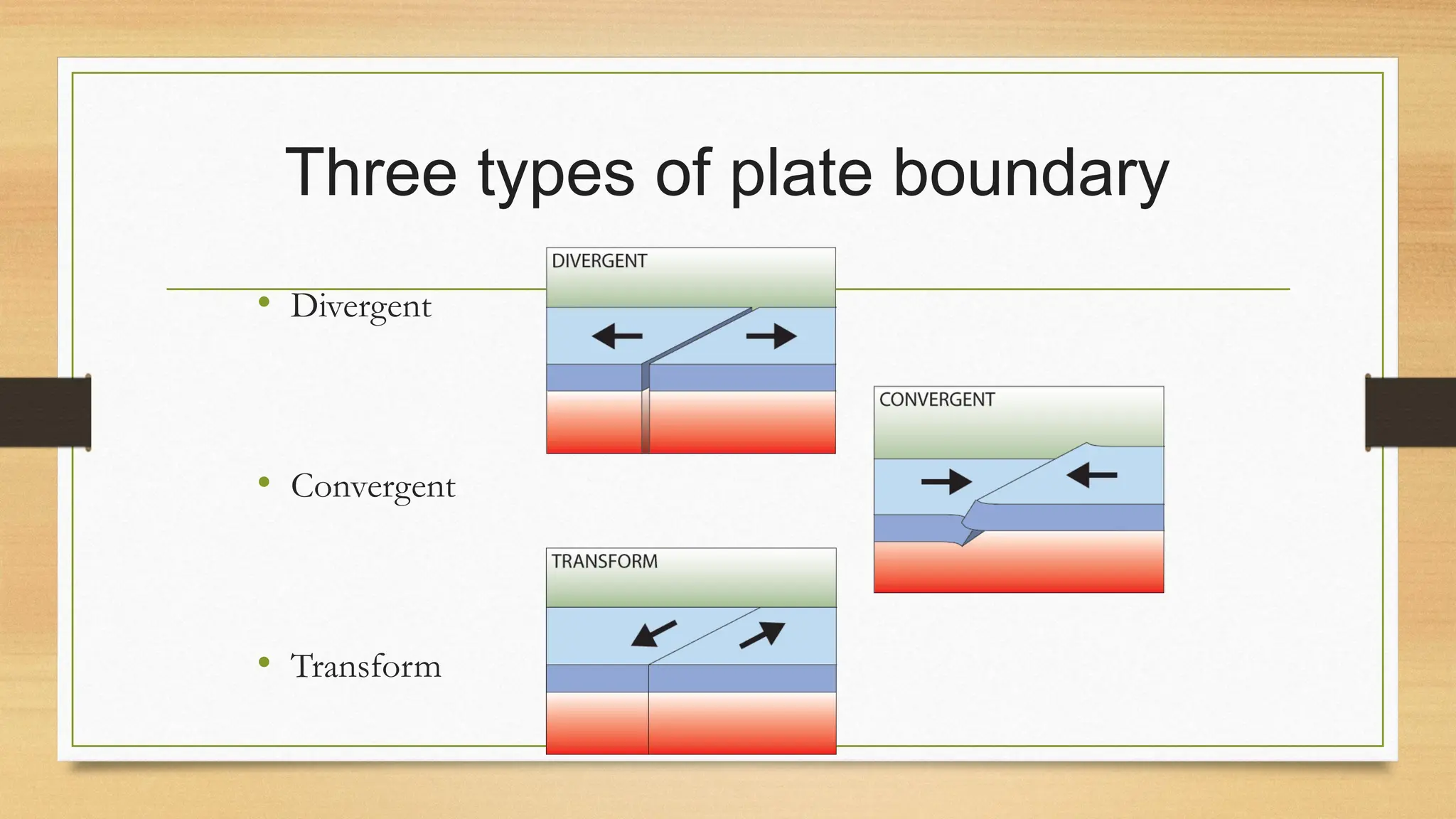 Three types of plate boundary

• Divergent

• Convergent

• Transform

DIVERGENT

CONVERGENT

TRANSFORM